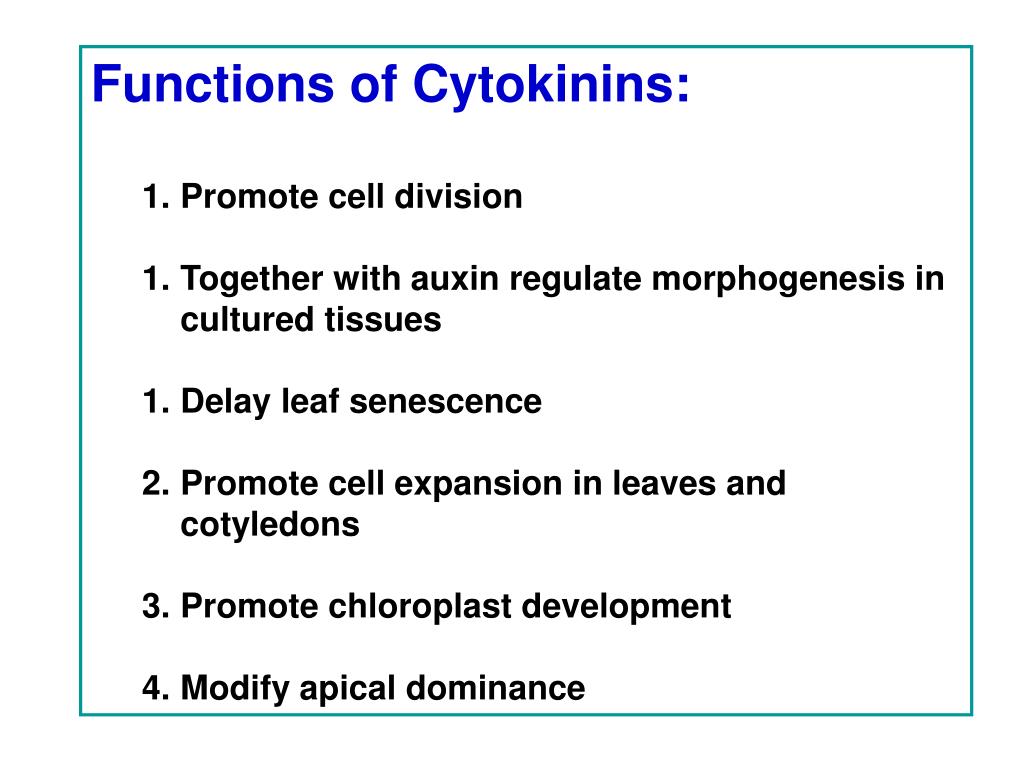 Functions of Cytokinins:

1. Promote cell division

1. Together with auxin regulate morphogenesis in cultured tissues

1. Delay leaf senescence

2. Promote cell expansion in leaves and cotyledons

3. Promote chloroplast development

4. Modify apical dominance